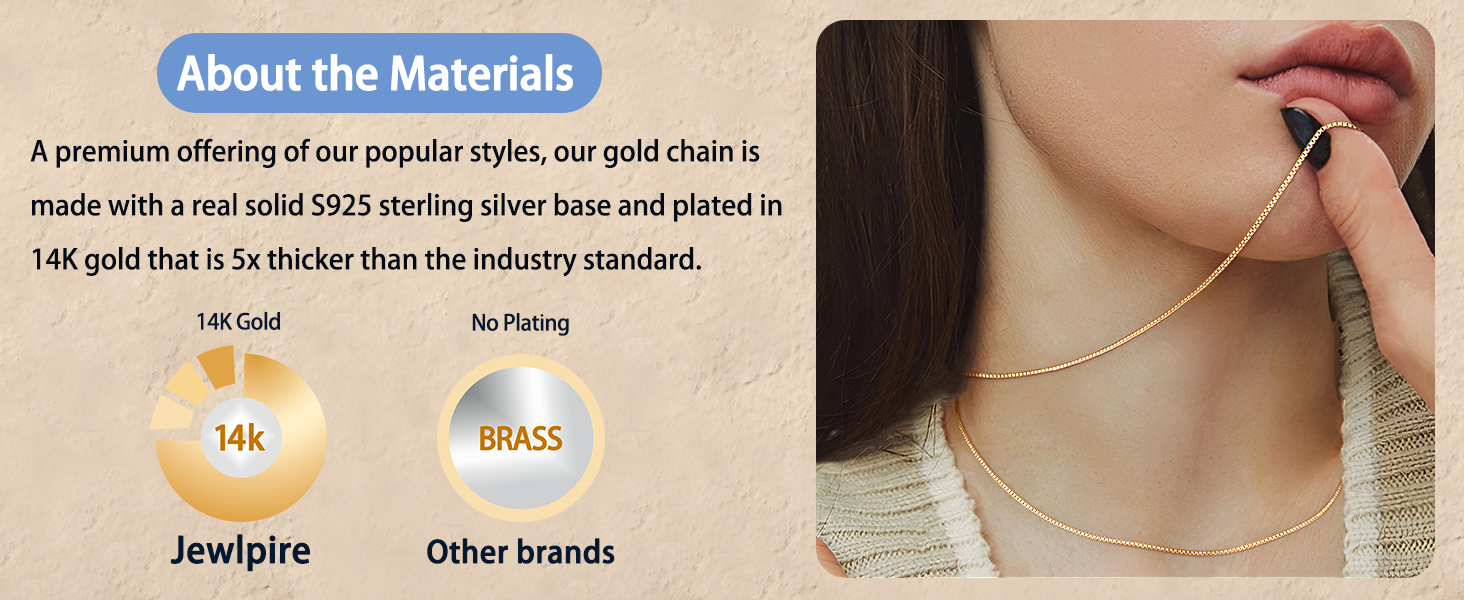 About the Materials

A premium offering of our popular styles, our gold chain is made with a real solid S925 sterling silver base and plated in 14K gold that is 5x thicker than the industry standard.

14K Gold

14k

Jewlpire

No Plating

BRASS

Other brands